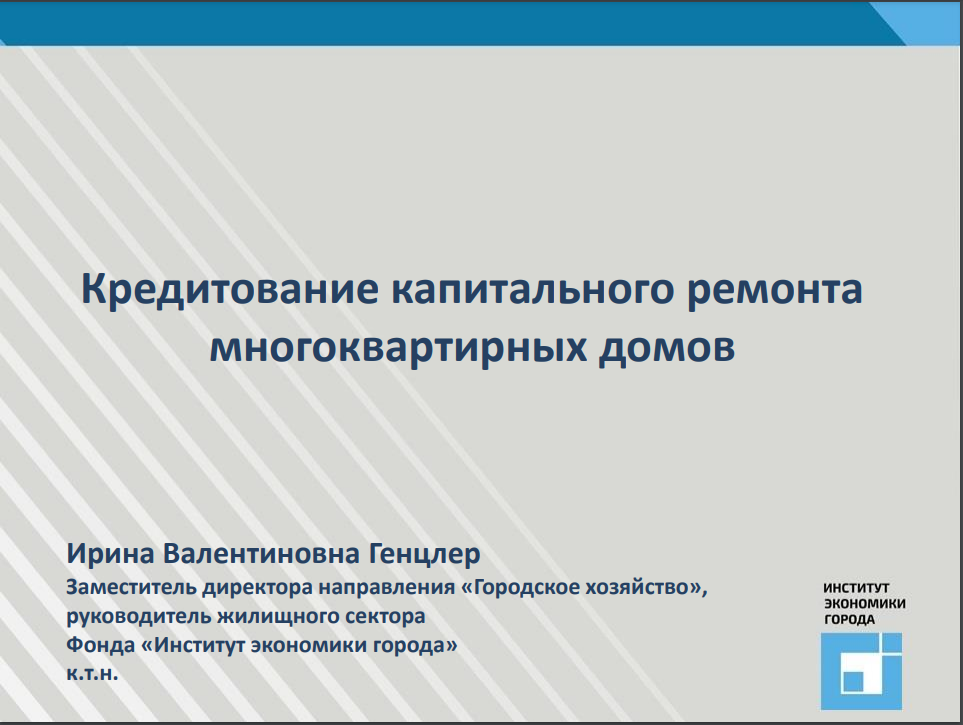 Кредитование капитального ремонта многоквартирных домов

Ирина Валентиновна Генцлер
Заместитель директора направления «Городское хозяйство», руководитель жилищного сектора Фонда «Институт экономики города» к.т.н.

ИНСТИТУТ ЭКОНОМИКИ ГОРОДА